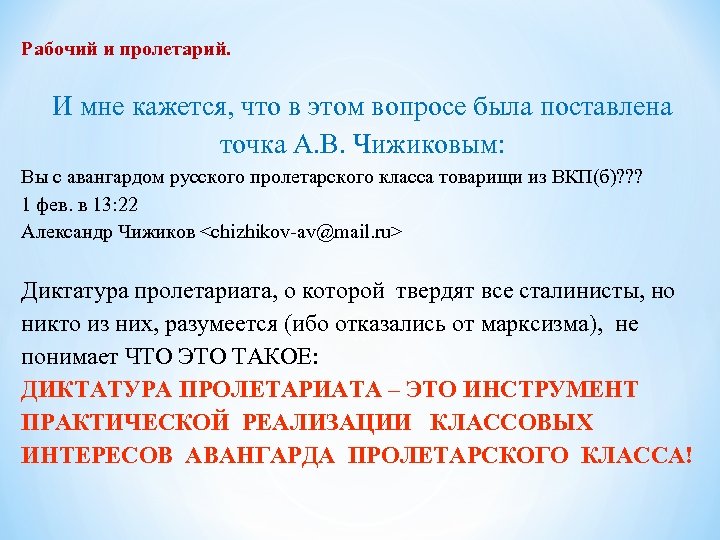 Рабочий и пролетарий.

И мне кажется, что в этом вопросе была поставлена точка А.В. Чижиковым:

Вы с авангардом русского пролетарского класса товарищи из ВКП(б)???
1 фев. в 13:22
Александр Чижиков <chizhikov-av@mail.ru>

Диктатура пролетариата, о которой твердят все сталинисты, но никто из них, разумеется (ибо отказались от марксизма), не понимает ЧТО ЭТО ТАКОЕ:
ДИКТАТУРА ПРОЛЕТАРИАТА – ЭТО ИНСТРУМЕНТ ПРАКТИЧЕСКОЙ РЕАЛИЗАЦИИ КЛАССОВЫХ ИНТЕРЕСОВ АВАНГАРДА ПРОЛЕТАРСКОГО КЛАССА!